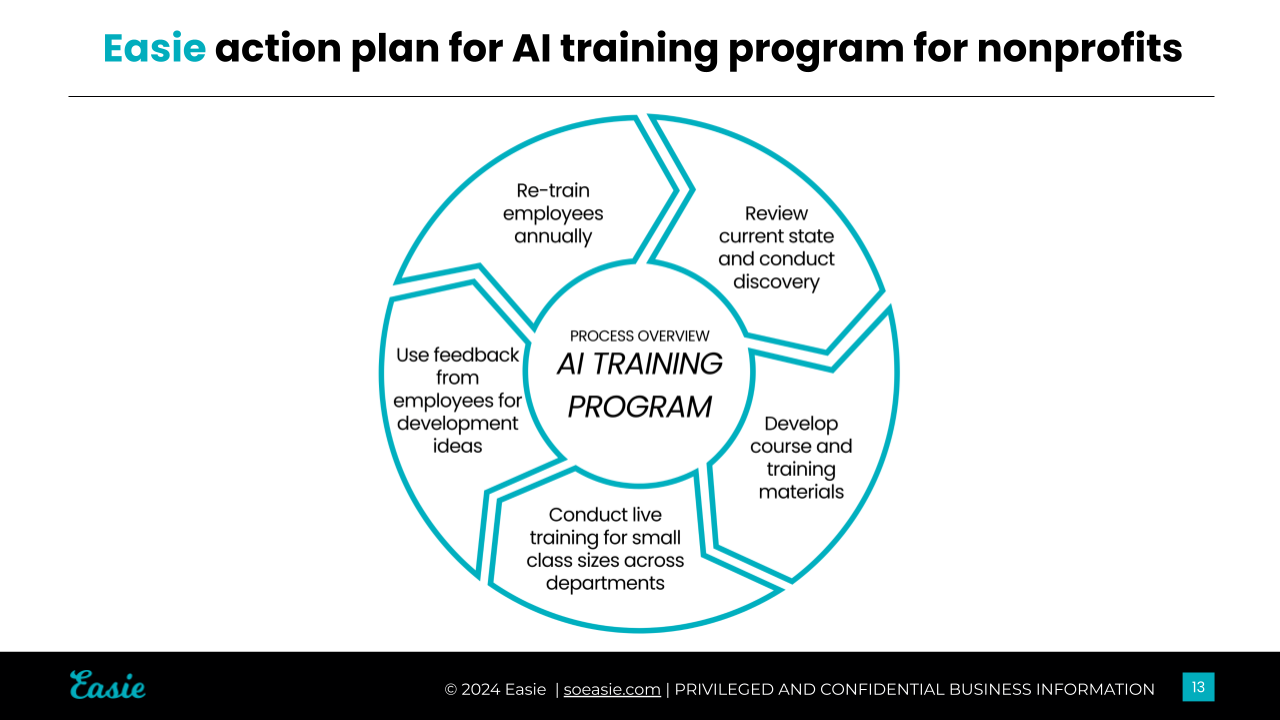 Easie action plan for AI training program for nonprofits

PROCESS OVERVIEW
AI TRAINING PROGRAM

Review current state and conduct discovery

Develop course and training materials

Conduct live training for small class sizes across departments

Use feedback from employees for development ideas

Re-train employees annually

Easie

© 2024 Easie | soeasie.com | PRIVILEGED AND CONFIDENTIAL BUSINESS INFORMATION

13